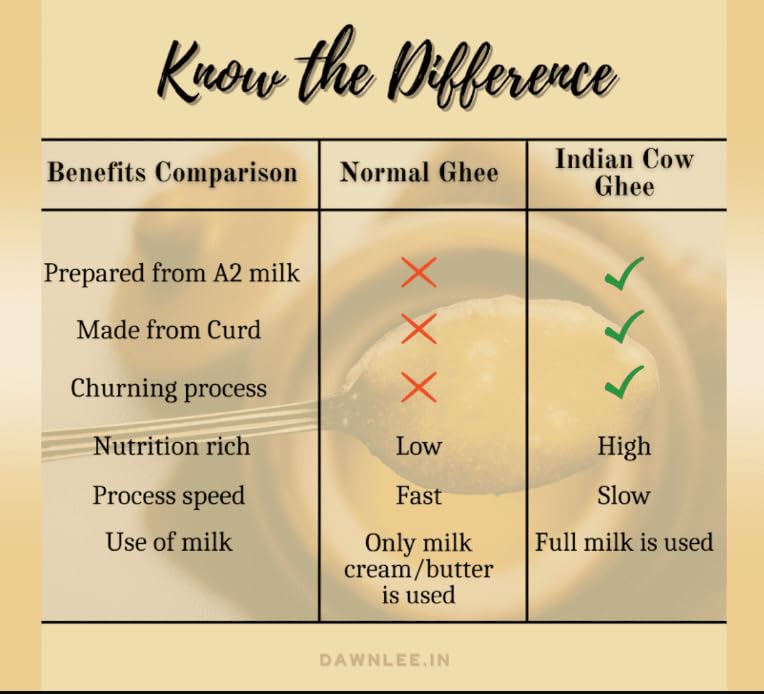 Know the Difference

| Benefits Comparison | Normal Ghee | Indian Cow Ghee |
|---|---|---|
| Prepared from A2 milk | ✗ | ✓ |
| Made from Curd | ✗ | ✓ |
| Churning process | ✗ | ✓ |
| Nutrition rich | Low | High |
| Process speed | Fast | Slow |
| Use of milk | Only milk cream/butter is used | Full milk is used |

DAWNLEE.IN